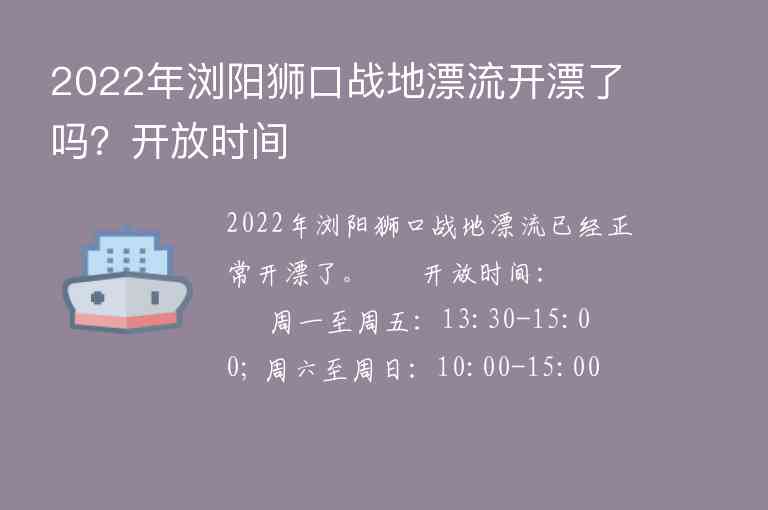 2022年浏阳狮口战地漂流开漂了吗？开放时间

2022年浏阳狮口战地漂流已经正常开漂了。 开放时间：

周一至周五：13:30-15:00；周六至周日：10:00-15:00